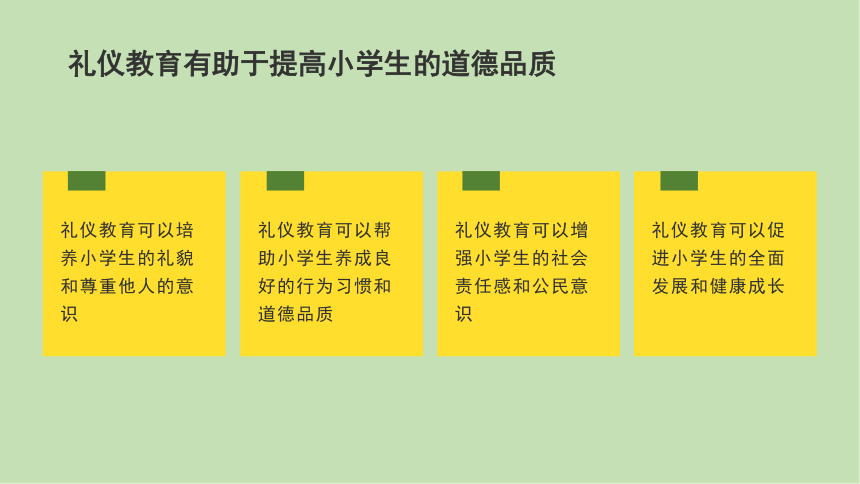 礼仪教育有助于提高小学生的道德品质

礼仪教育可以培养小学生的礼貌和尊重他人的意识

礼仪教育可以帮助小学生养成良好的行为习惯和道德品质

礼仪教育可以增强小学生的社会责任感和公民意识

礼仪教育可以促进小学生的全面发展和健康成长